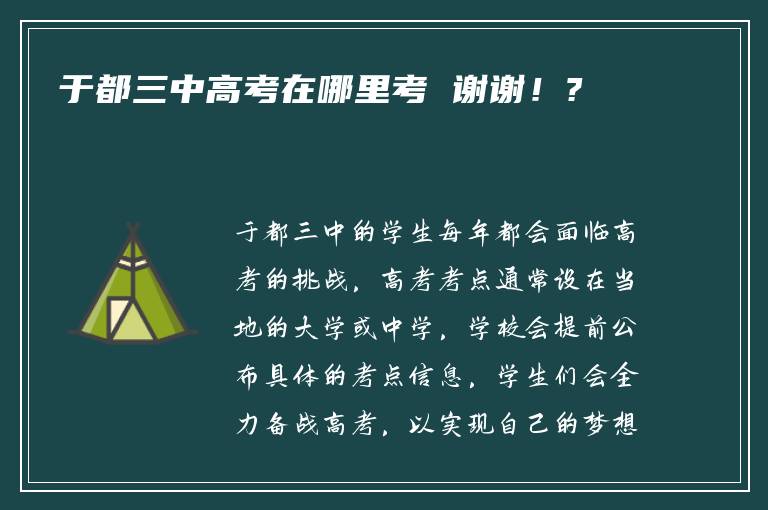 于都三中高考在哪里考 谢谢！？

于都三中的学生每年都会面临高考的挑战，高考考点通常设在当地的大学或中学，学校会提前公布具体的考点信息，学生们会全力备战高考，以实现自己的梦想